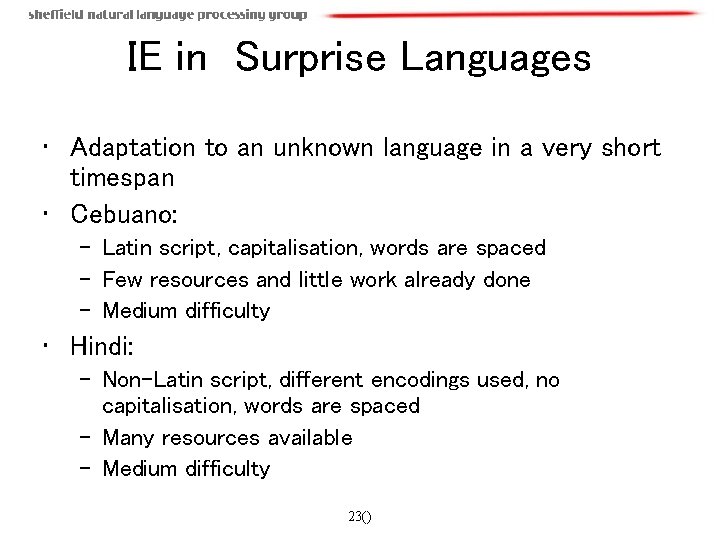 sheffield natural language processing group

IE in Surprise Languages

• Adaptation to an unknown language in a very short timespan
• Cebuano:
  – Latin script, capitalisation, words are spaced
  – Few resources and little work already done
  – Medium difficulty
• Hindi:
  – Non-Latin script, different encodings used, no capitalisation, words are spaced
  – Many resources available
  – Medium difficulty

23()